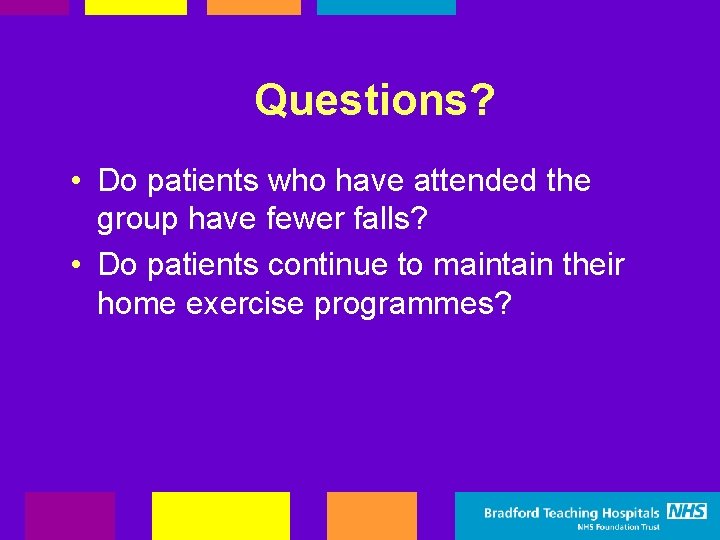 Questions?

• Do patients who have attended the group have fewer falls?
• Do patients continue to maintain their home exercise programmes?

Bradford Teaching Hospitals NHS
NHS Foundation Trust